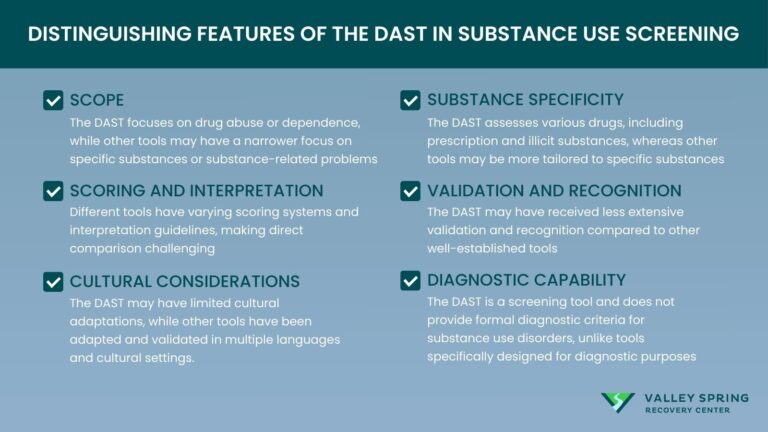 DISTINGUISHING FEATURES OF THE DAST IN SUBSTANCE USE SCREENING

SCOPE
The DAST focuses on drug abuse or dependence, while other tools may have a narrower focus on specific substances or substance-related problems

SCORING AND INTERPRETATION
Different tools have varying scoring systems and interpretation guidelines, making direct comparison challenging

CULTURAL CONSIDERATIONS
The DAST may have limited cultural adaptations, while other tools have been adapted and validated in multiple languages and cultural settings.

SUBSTANCE SPECIFICITY
The DAST assesses various drugs, including prescription and illicit substances, whereas other tools may be more tailored to specific substances

VALIDATION AND RECOGNITION
The DAST may have received less extensive validation and recognition compared to other well-established tools

DIAGNOSTIC CAPABILITY
The DAST is a screening tool and does not provide formal diagnostic criteria for substance use disorders, unlike tools specifically designed for diagnostic purposes

VALLEY SPRING
RECOVERY CENTER